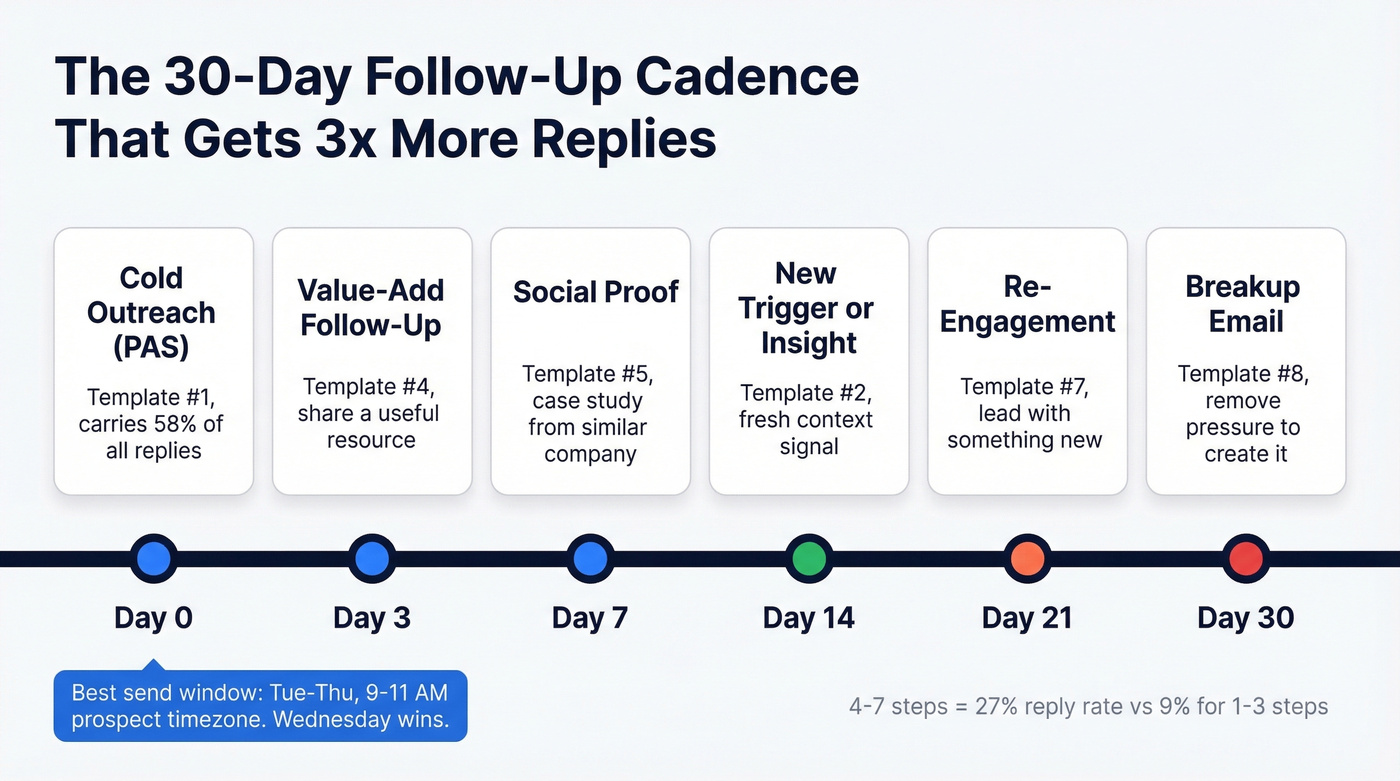 The 30-Day Follow-Up Cadence That Gets 3x More Replies

Cold Outreach (PAS)

Template #1, carries 58% of all replies

Value-Add Follow-Up

Template #4, share a useful resource

Social Proof

Template #5, case study from similar company

New Trigger or Insight

Template #2, fresh context signal

Re-Engagement

Template #7, lead with something new

Breakup Email

Template #8, remove pressure to create it

Day 0

Day 3

Day 7

Day 14

Day 21

Day 30

Best send window: Tue-Thu, 9-11 AM prospect timezone. Wednesday wins.

4-7 steps = 27% reply rate vs 9% for 1-3 steps